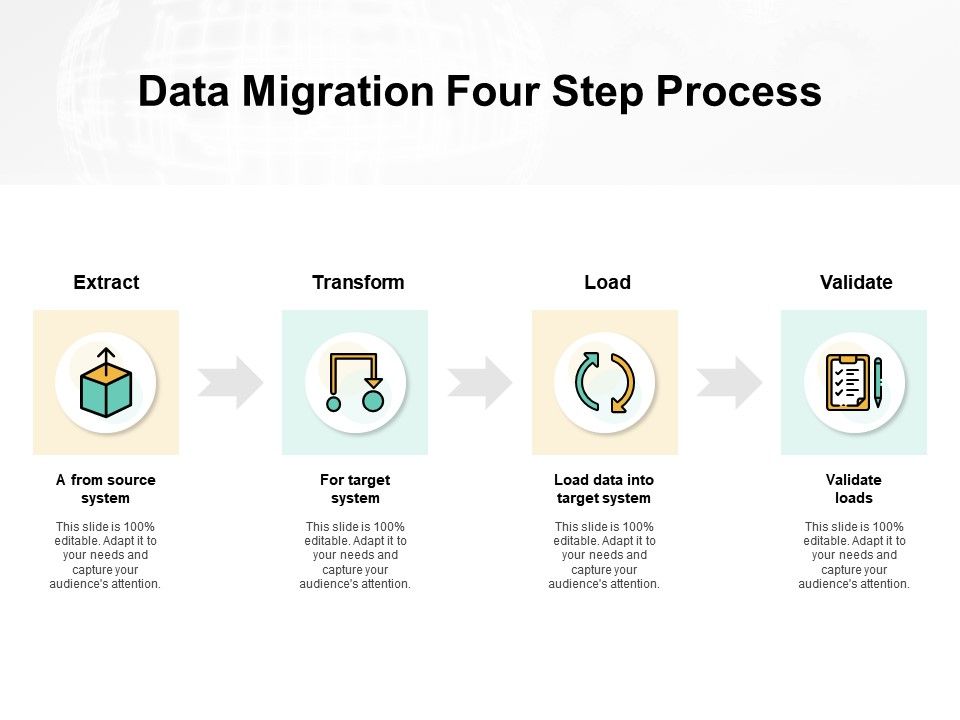 Data Migration Four Step Process

Extract

A from source system

This slide is 100% editable. Adapt it to your needs and capture your audience's attention.

Transform

For target system

This slide is 100% editable. Adapt it to your needs and capture your audience's attention.

Load

Load data into target system

This slide is 100% editable. Adapt it to your needs and capture your audience's attention.

Validate

Validate loads

This slide is 100% editable. Adapt it to your needs and capture your audience's attention.